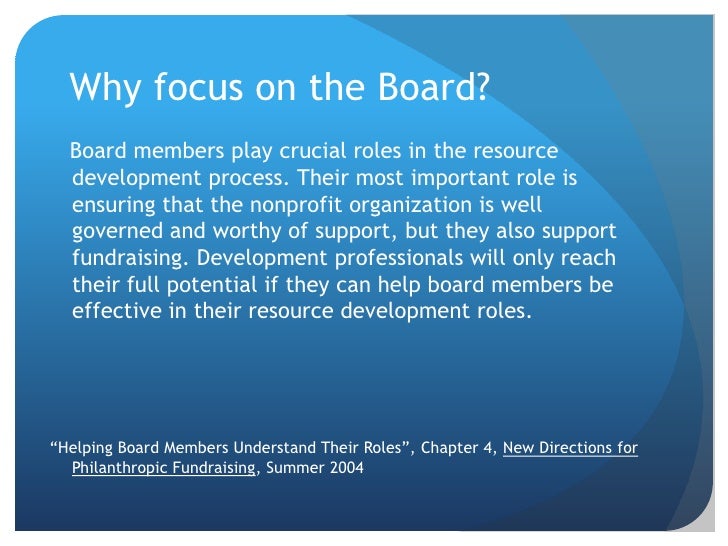 Why focus on the Board?

Board members play crucial roles in the resource development process. Their most important role is ensuring that the nonprofit organization is well governed and worthy of support, but they also support fundraising. Development professionals will only reach their full potential if they can help board members be effective in their resource development roles.

“Helping Board Members Understand Their Roles”, Chapter 4, New Directions for Philanthropic Fundraising, Summer 2004